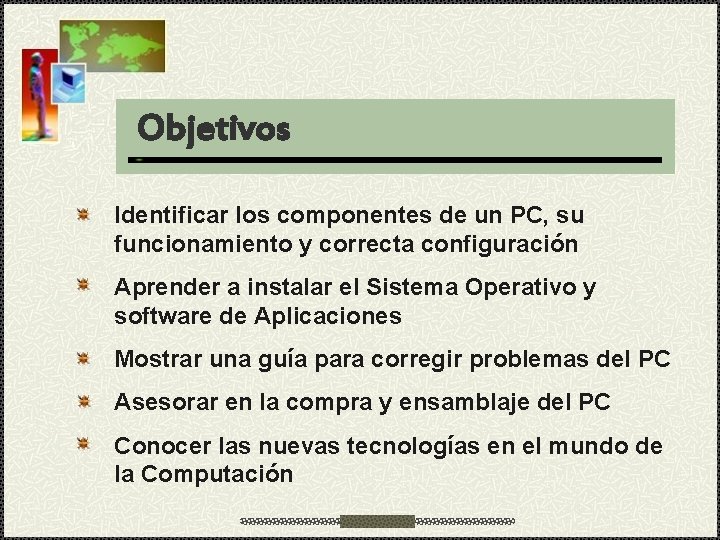 Objetivos

Identificar los componentes de un PC, su funcionamiento y correcta configuración

Aprender a instalar el Sistema Operativo y software de Aplicaciones

Mostrar una guía para corregir problemas del PC

Asesorar en la compra y ensamblaje del PC

Conocer las nuevas tecnologías en el mundo de la Computación